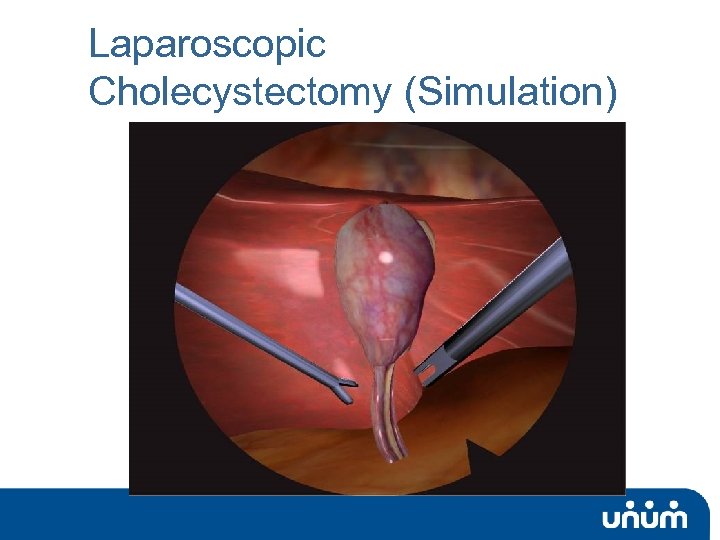 Laparoscopic Cholecystectomy (Simulation)

unum